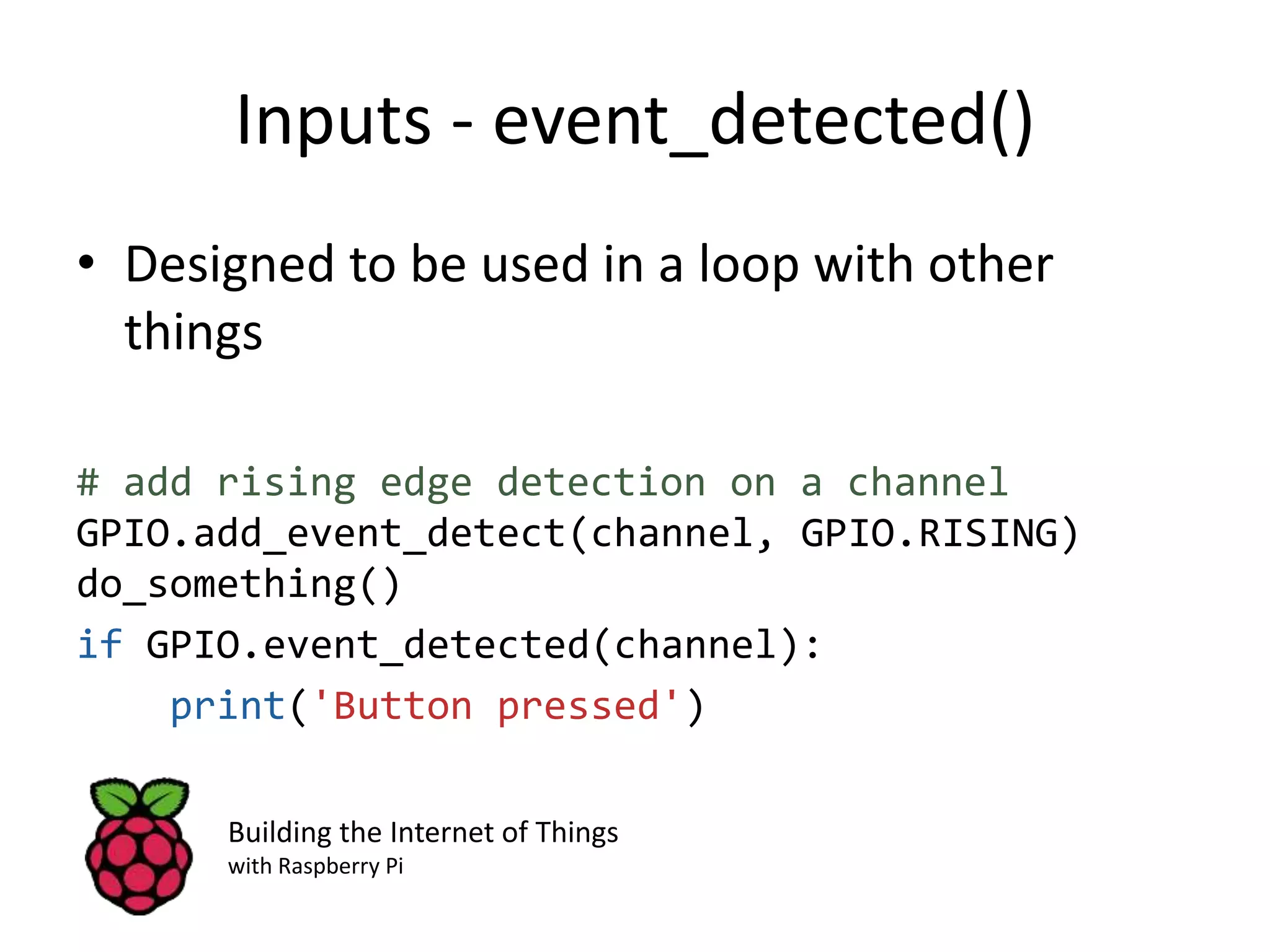 Inputs - event_detected()

• Designed to be used in a loop with other things

# add rising edge detection on a channel
GPIO.add_event_detect(channel, GPIO.RISING)
do_something()
if GPIO.event_detected(channel):
    print('Button pressed')

Building the Internet of Things
with Raspberry Pi